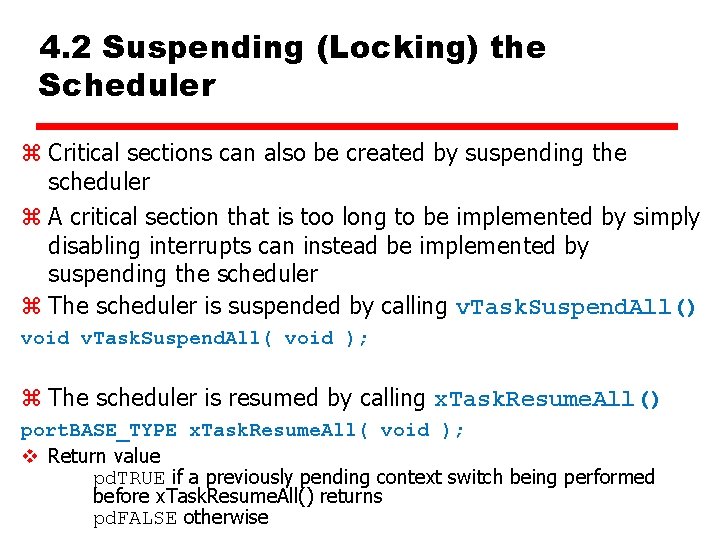 4.2 Suspending (Locking) the Scheduler

⌘ Critical sections can also be created by suspending the scheduler

⌘ A critical section that is too long to be implemented by simply disabling interrupts can instead be implemented by suspending the scheduler

⌘ The scheduler is suspended by calling vTaskSuspendAll()

void vTaskSuspendAll( void );

⌘ The scheduler is resumed by calling xTaskResumeAll()

portBASE_TYPE xTaskResumeAll( void );

❖ Return value

pdTRUE if a previously pending context switch being performed before xTaskResumeAll() returns

pdFALSE otherwise